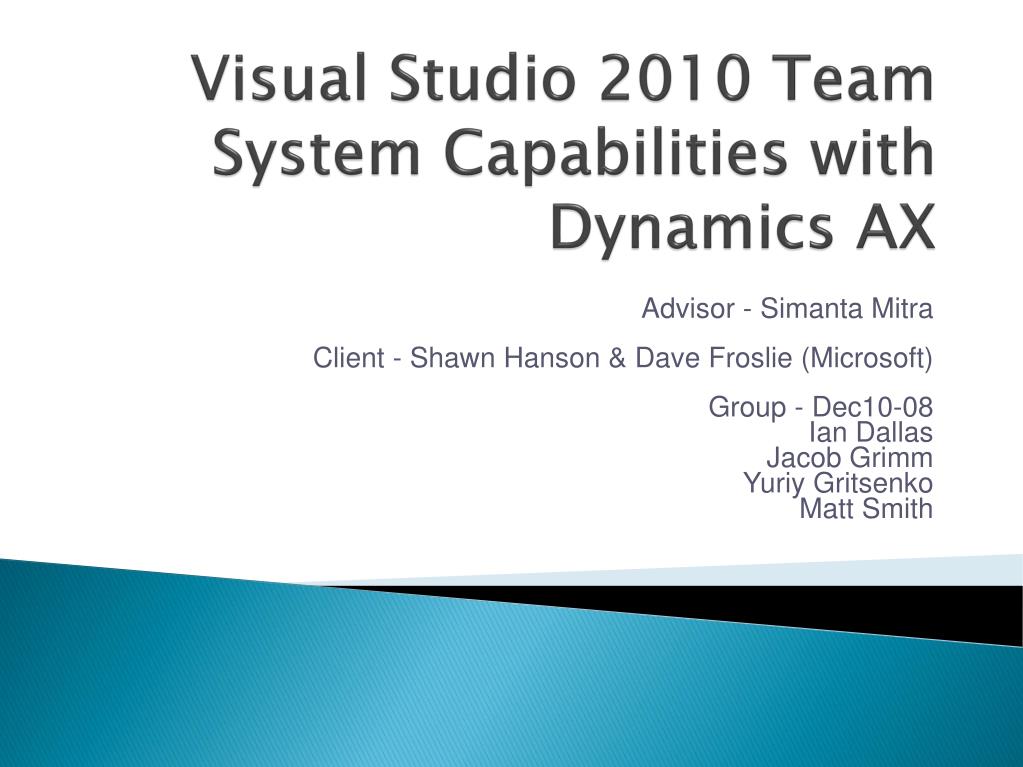 Visual Studio 2010 Team System Capabilities with Dynamics AX

Advisor - Simanta Mitra

Client - Shawn Hanson & Dave Froslie (Microsoft)

Group - Dec10-08
Ian Dallas
Jacob Grimm
Yuriy Gritsenko
Matt Smith